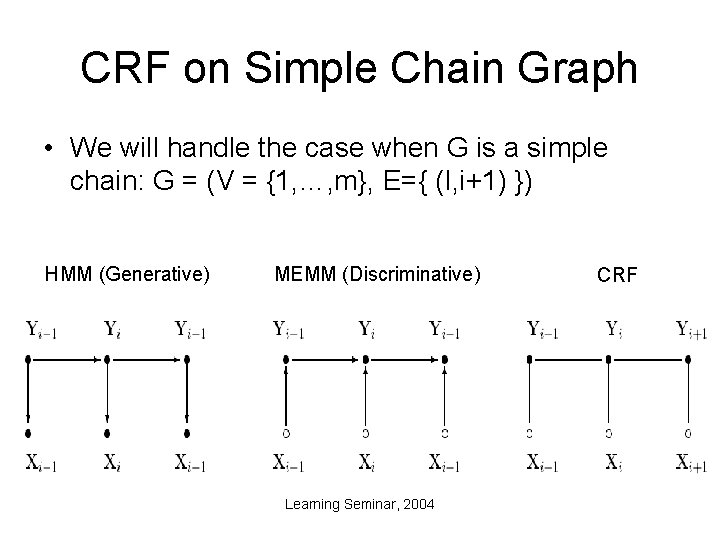 CRF on Simple Chain Graph

• We will handle the case when G is a simple chain: G = (V = {1,…,m}, E={ (I,i+1) })

HMM (Generative)

$Y_{i-1}$ $Y_i$ $Y_{i-1}$

$X_{i-1}$ $X_i$ $X_{i-1}$

MEMM (Discriminative)

$Y_{i-1}$ $Y_i$ $Y_{i-1}$

$X_{i-1}$ $X_i$ $X_{i-1}$

CRF

$Y_{i-1}$ $Y_i$ $Y_{i+1}$

$X_{i-1}$ $X_i$ $X_{i+1}$

Learning Seminar, 2004